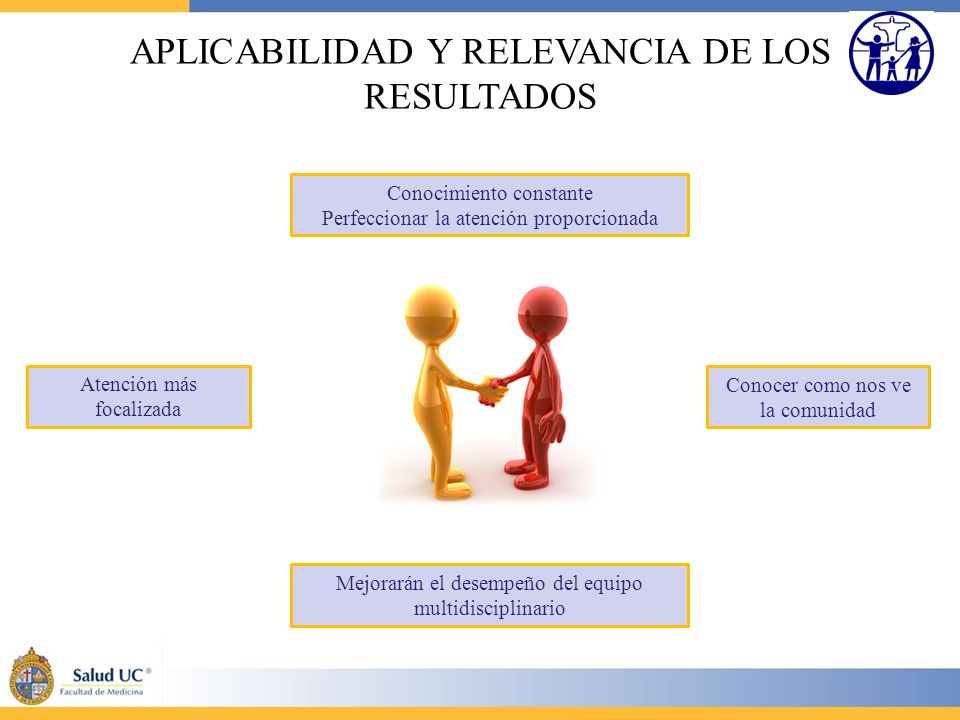 APLICABILIDAD Y RELEVANCIA DE LOS RESULTADOS

Conocimiento constante
Perfeccionar la atención proporcionada

Atención más focalizada

Conocer como nos ve la comunidad

Mejorarán el desempeño del equipo multidisciplinario

Salud UC®
Facultad de Medicina